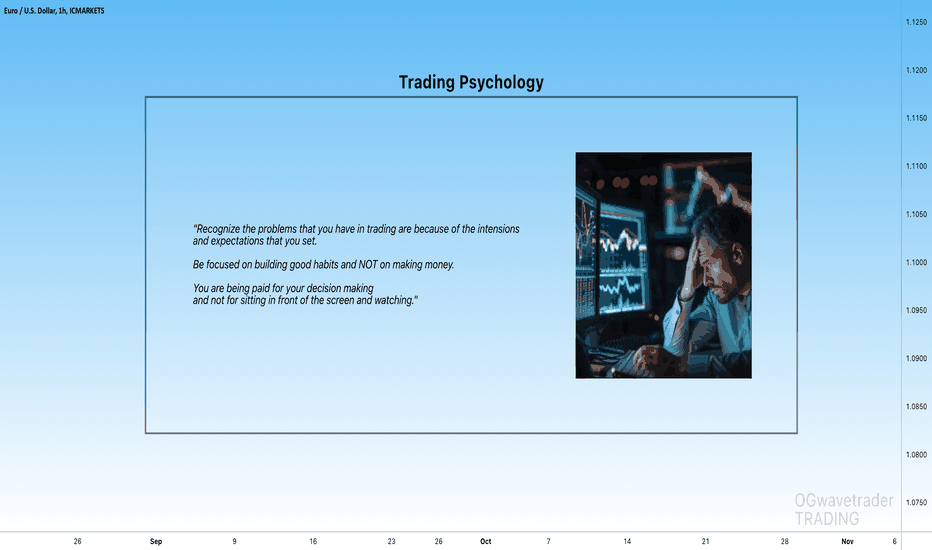 Euro / U.S. Dollar, 1h, ICMARKETS

Trading Psychology

"Recognize the problems that you have in trading are because of the intensions and expectations that you set.

Be focused on building good habits and NOT on making money.

You are being paid for your decision making and not for sitting in front of the screen and watching."

1.1250
1.1200
1.1150
1.1100
1.1050
1.1000
1.0950
1.0900
1.0850
1.0800
1.0750

OGwavetrader
TRADING

26 Sep 9 16 23 26 Oct 7 14 21 28 Nov 6